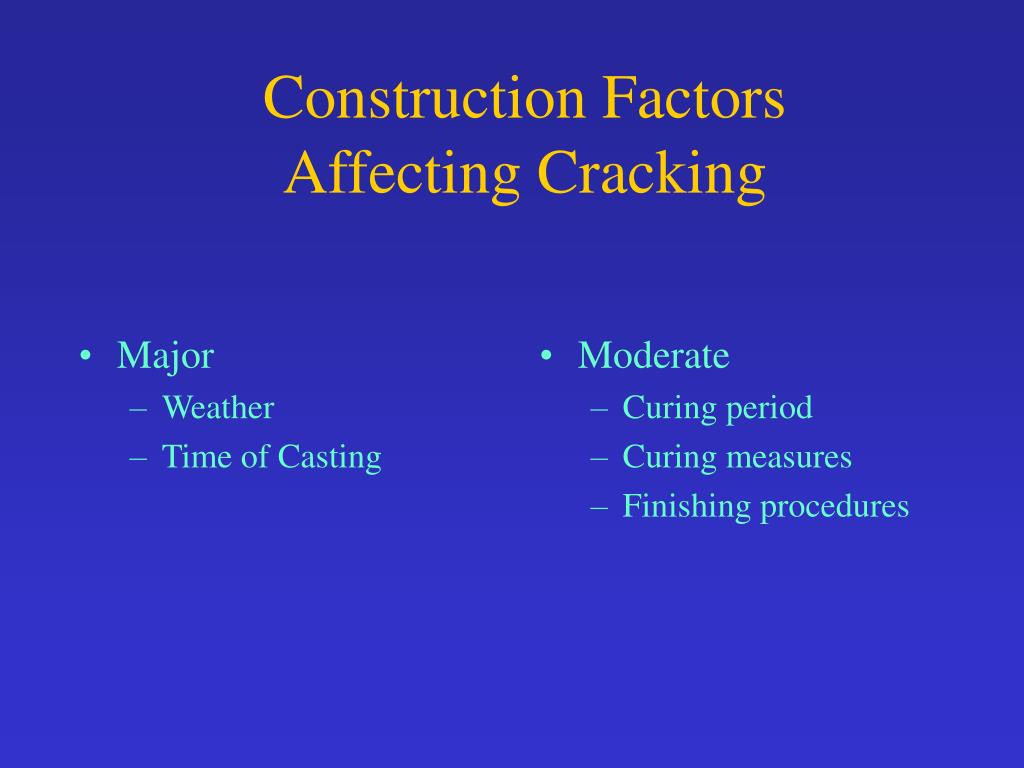 Construction Factors
Affecting Cracking

• Major
– Weather
– Time of Casting

• Moderate
– Curing period
– Curing measures
– Finishing procedures